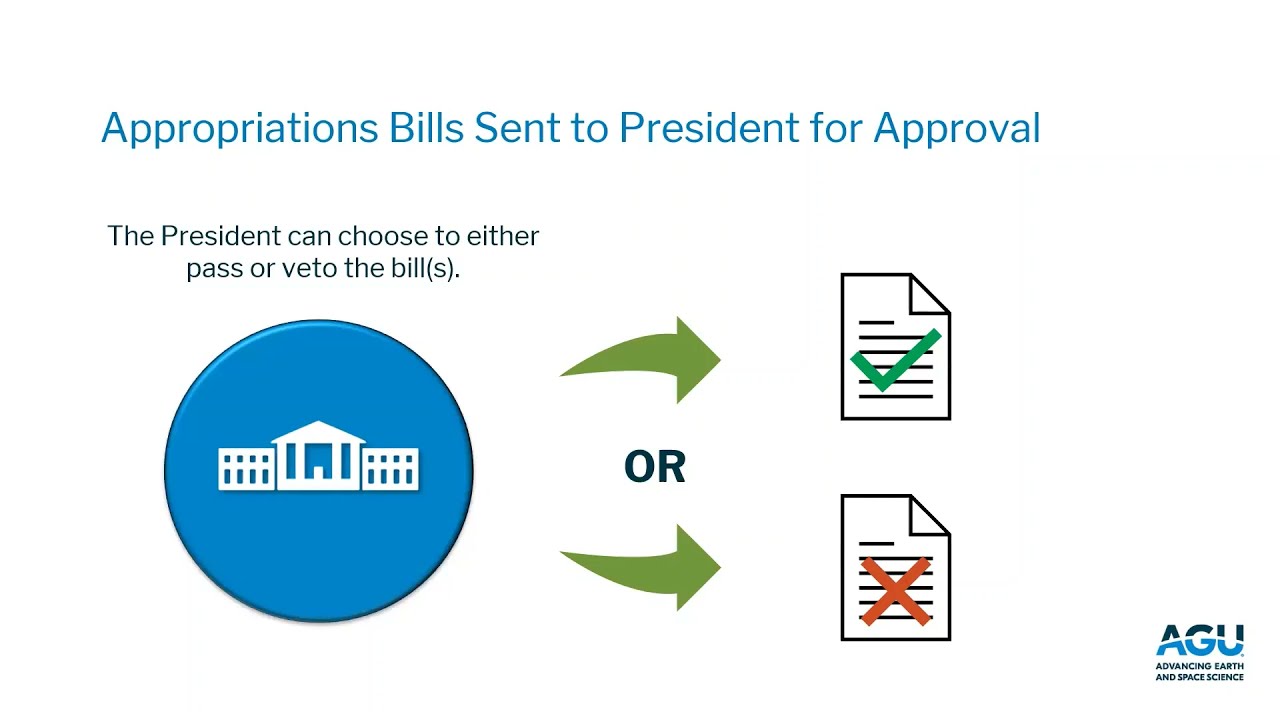 Appropriations Bills Sent to President for Approval

The President can choose to either pass or veto the bill(s).

OR

AGU
ADVANCING EARTH AND SPACE SCIENCE